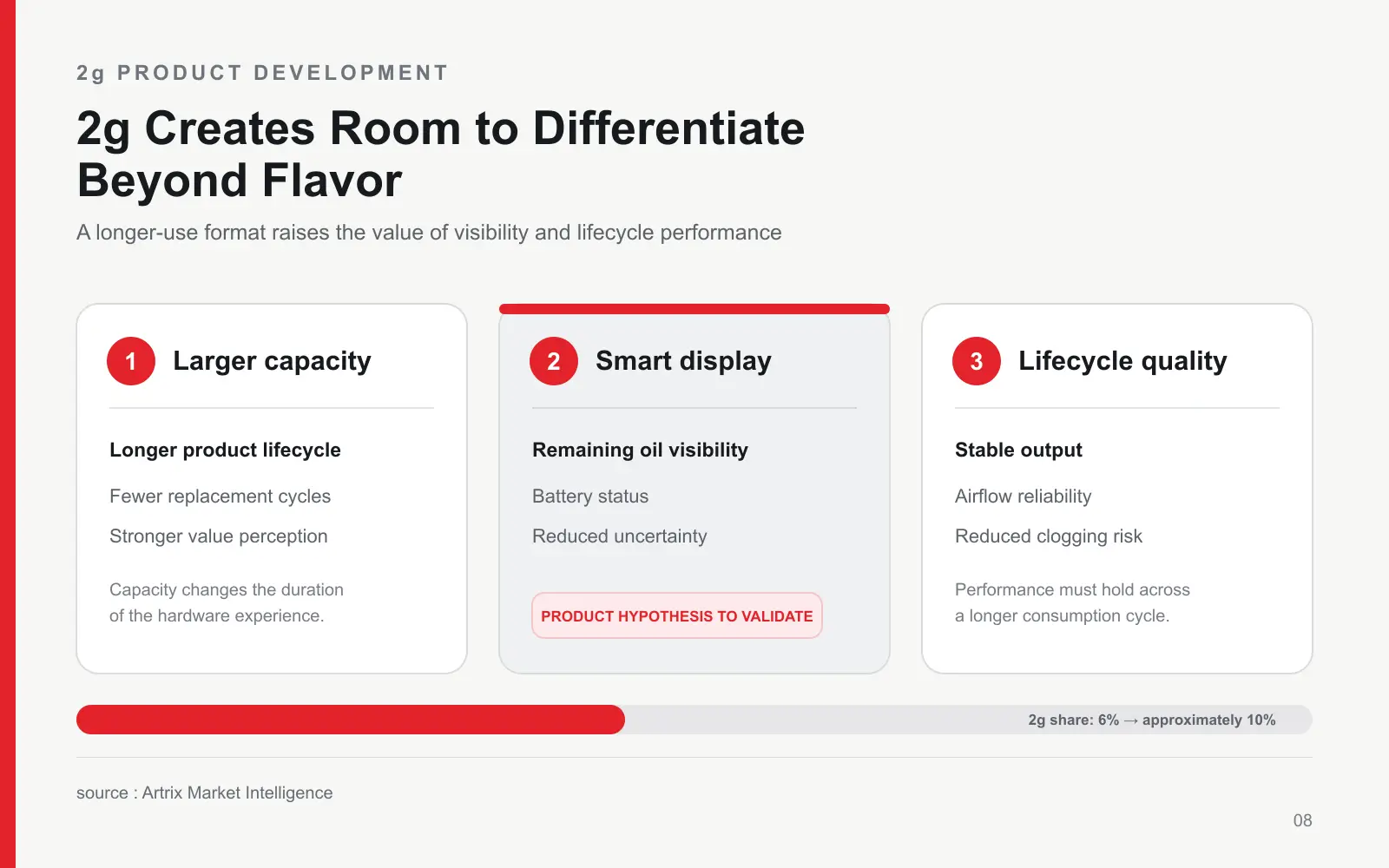 2g PRODUCT DEVELOPMENT

2g Creates Room to Differentiate Beyond Flavor

A longer-use format raises the value of visibility and lifecycle performance

1 Larger capacity

Longer product lifecycle

Fewer replacement cycles

Stronger value perception

Capacity changes the duration of the hardware experience.

2 Smart display

Remaining oil visibility

Battery status

Reduced uncertainty

PRODUCT HYPOTHESIS TO VALIDATE

3 Lifecycle quality

Stable output

Airflow reliability

Reduced clogging risk

Performance must hold across a longer consumption cycle.

2g share: 6% → approximately 10%

source : Artrix Market Intelligence

08